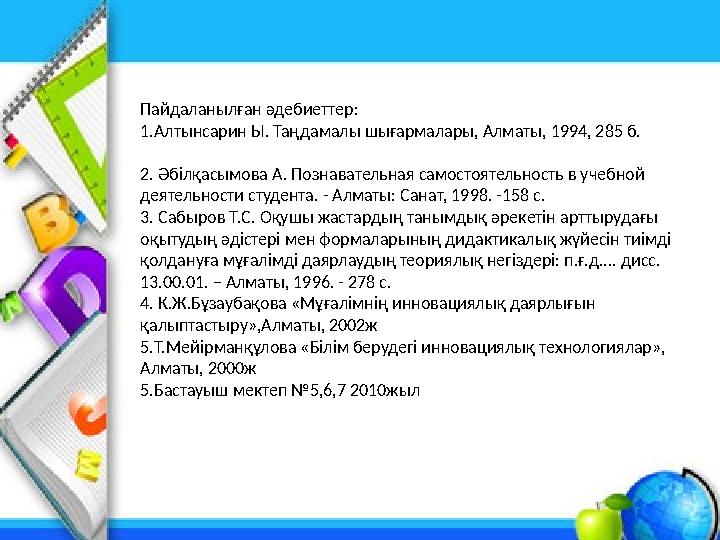 Пайдаланылған әдебиеттер:
1.Алтынсарин Ы. Таңдамалы шығармалары, Алматы, 1994, 285 б.

2. Әбілқасымова А. Познавательная самостоятельность в учебной деятельности студента. - Алматы: Санат, 1998. -158 с.
3. Сабыров Т.С. Оқушы жастардың танымдық әрекетін арттырудағы оқытудың әдістері мен формаларының дидактикалық жүйесін тиімді қолдануға мұғалімді даярлаудың теориялық негіздері: п.ғ.д.... дисс. 13.00.01. – Алматы, 1996. - 278 с.
4. К.Ж.Бұзаубақова «Мұғалімнің инновациялық даярлығын қалыптастыру»,Алматы, 2002ж
5.Т.Мейірманқұлова «Білім берудегі инновациялық технологиялар», Алматы, 2000ж
5.Бастауыш мектеп №5,6,7 2010жыл